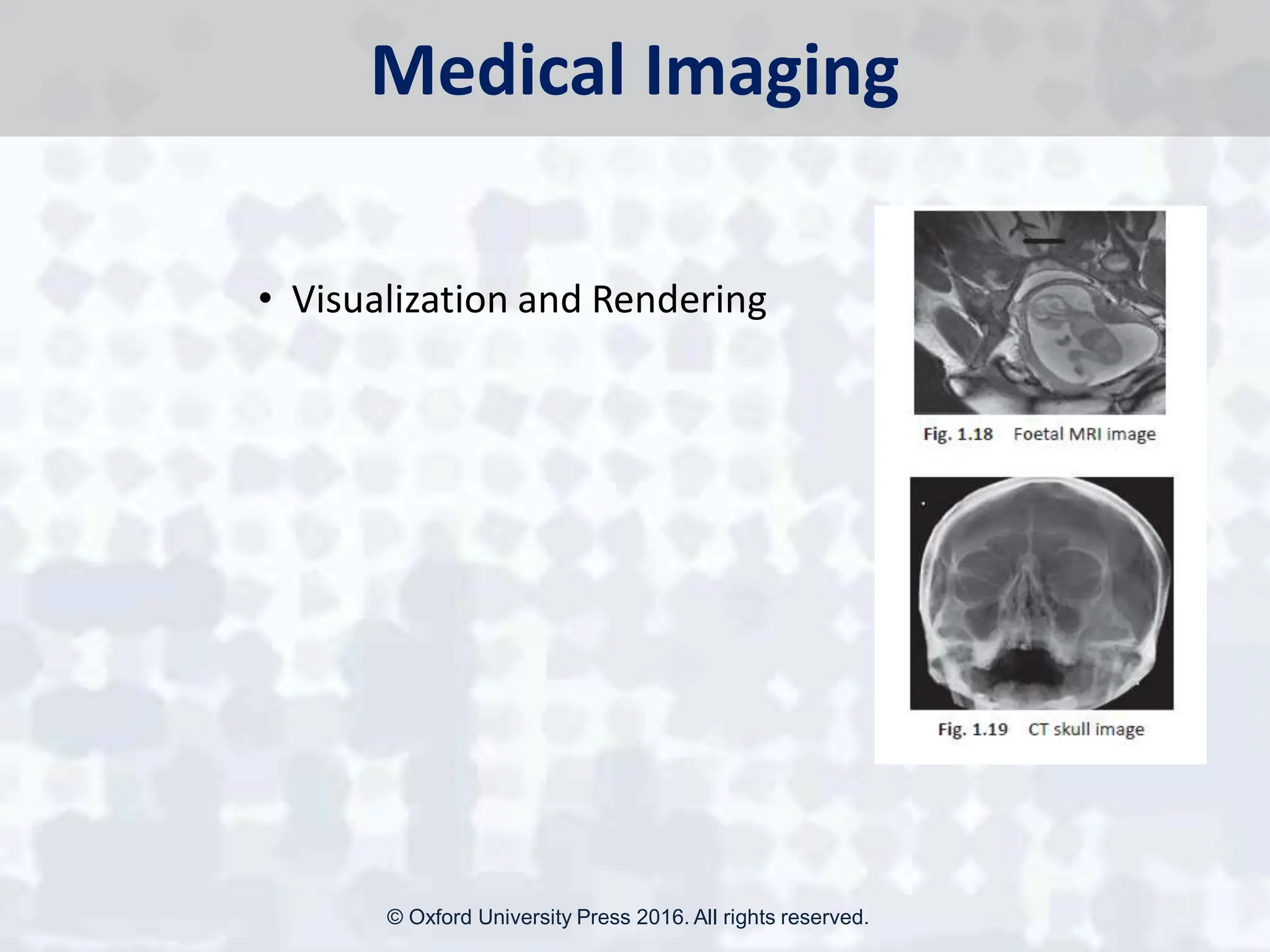 Medical Imaging

• Visualization and Rendering

Fig. 1.18 Foetal MRI image

Fig. 1.19 CT skull image

© Oxford University Press 2016. All rights reserved.